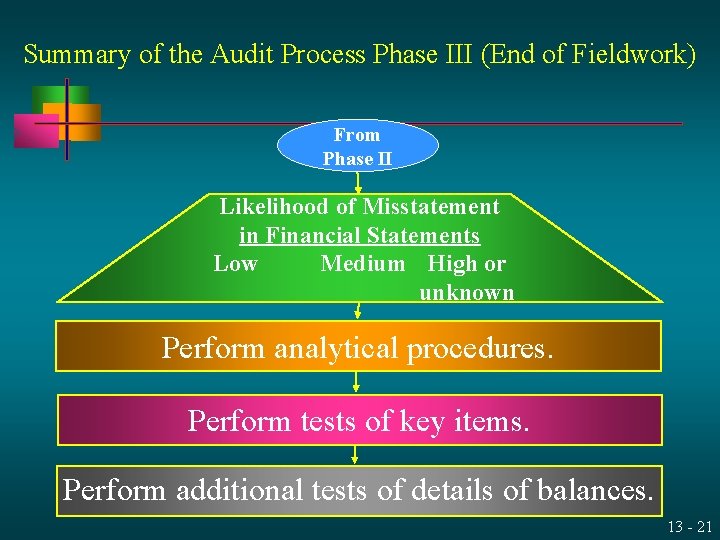 Summary of the Audit Process Phase III (End of Fieldwork)

From Phase II

Likelihood of Misstatement in Financial Statements

Low Medium High or unknown

Perform analytical procedures.

Perform tests of key items.

Perform additional tests of details of balances.

13 - 21